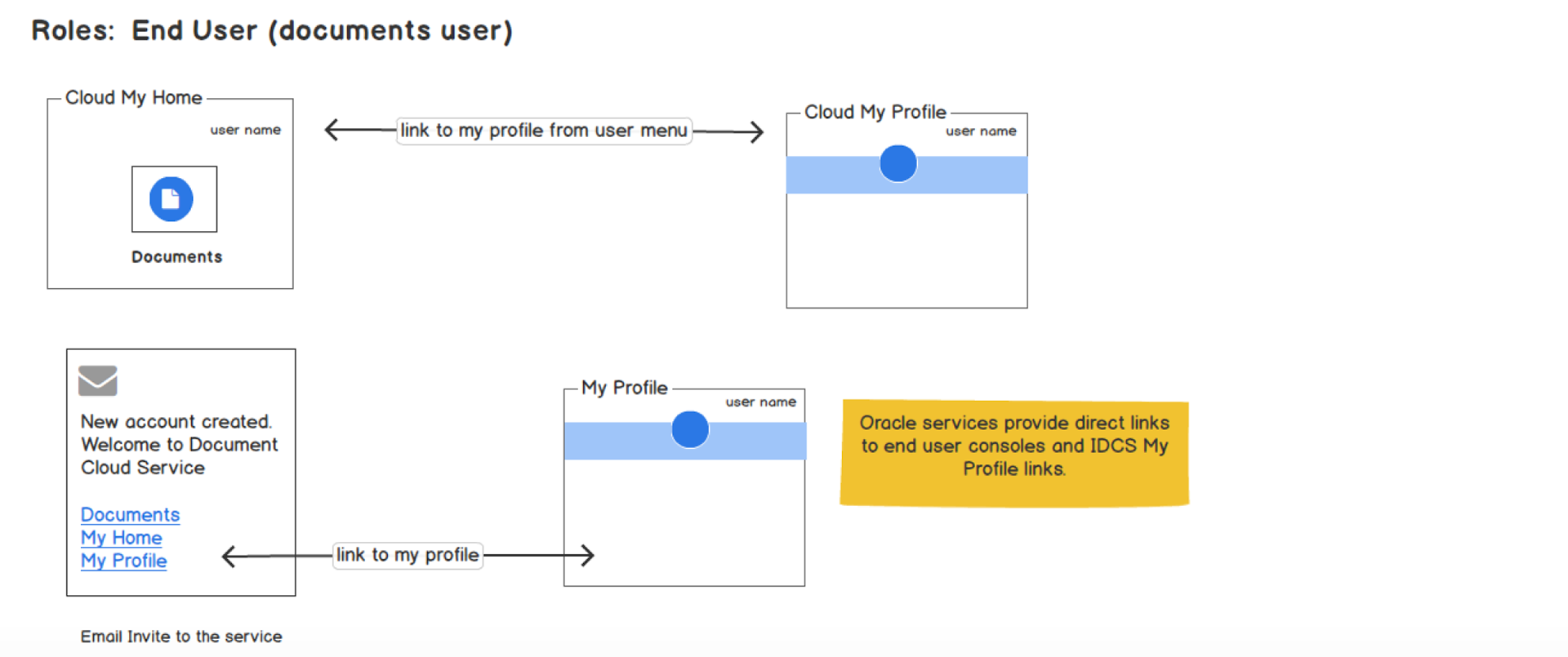 Roles: End User (documents user)

Cloud My Home

user name

Documents

link to my profile from user menu

Cloud My Profile

user name

New account created. Welcome to Document Cloud Service

Documents
My Home
My Profile

link to my profile

My Profile

user name

Oracle services provide direct links to end user consoles and IDCS My Profile links.

Email Invite to the service